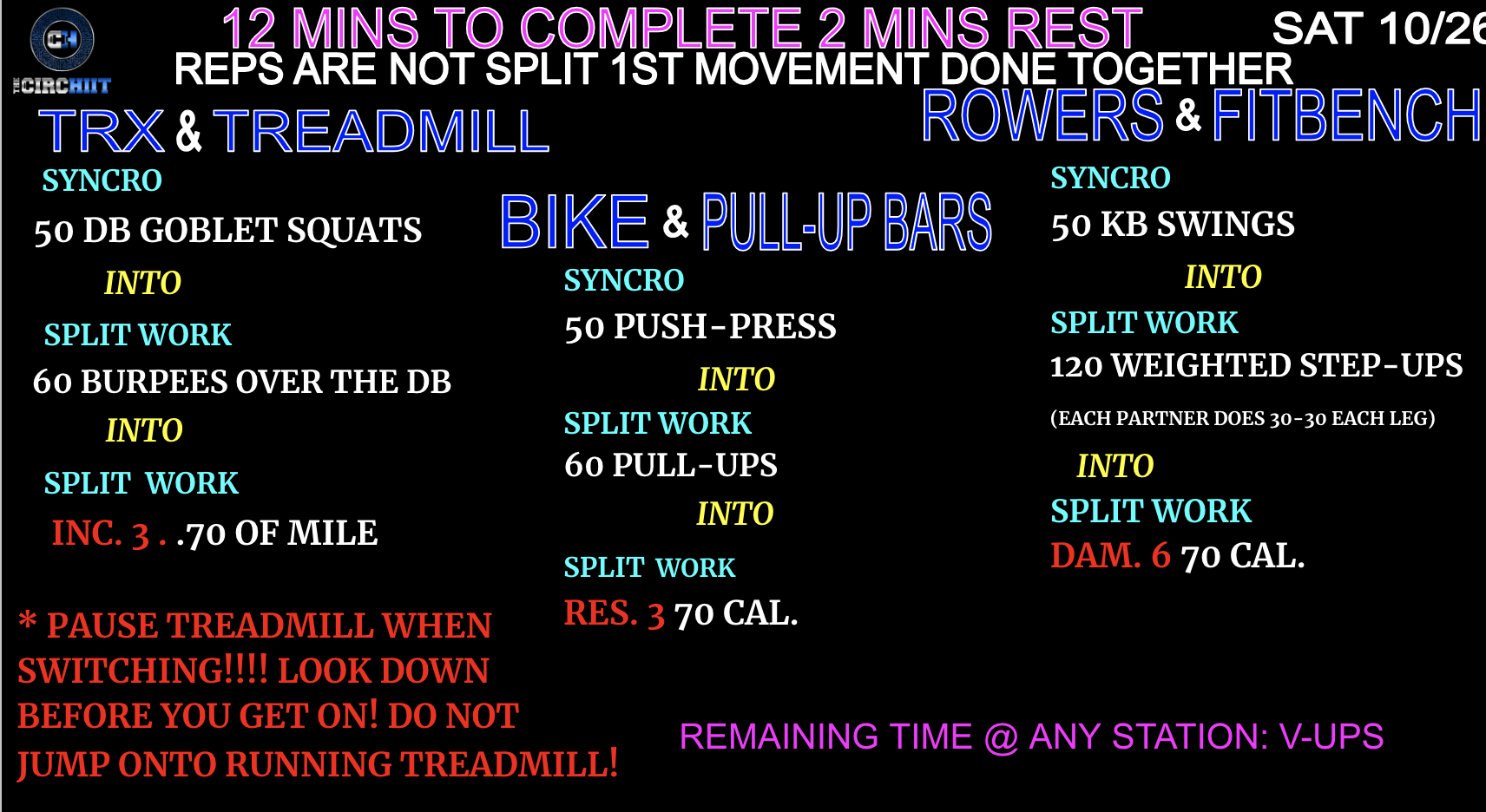 CH
THE CIRCHIIT

12 MINS TO COMPLETE 2 MINS REST

SAT 10/26

REPS ARE NOT SPLIT 1ST MOVEMENT DONE TOGETHER

TRX & TREADMILL

SYNCRO

50 DB GOBLET SQUATS

INTO

SPLIT WORK

60 BURPEES OVER THE DB

INTO

SPLIT WORK

INC. 3 . .70 OF MILE

* PAUSE TREADMILL WHEN SWITCHING!!!! LOOK DOWN BEFORE YOU GET ON! DO NOT JUMP ONTO RUNNING TREADMILL!

BIKE & PULL-UP BARS

SYNCRO

50 PUSH-PRESS

INTO

SPLIT WORK

60 PULL-UPS

INTO

SPLIT WORK

RES. 3 70 CAL.

ROWERS & FITBENCH

SYNCRO

50 KB SWINGS

INTO

SPLIT WORK

120 WEIGHTED STEP-UPS

(EACH PARTNER DOES 30-30 EACH LEG)

INTO

SPLIT WORK

DAM. 6 70 CAL.

REMAINING TIME @ ANY STATION: V-UPS